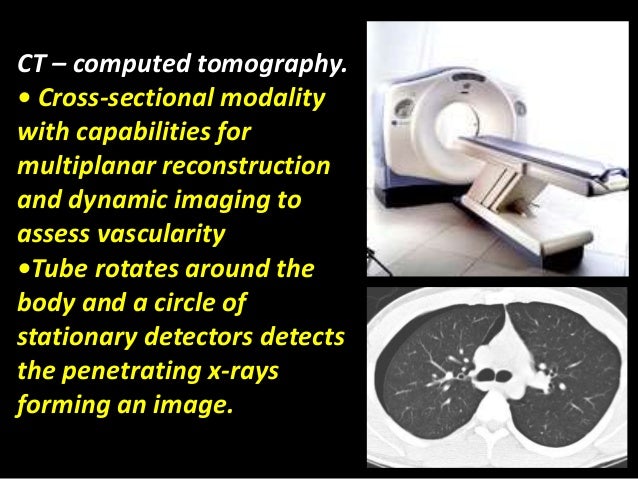 CT – computed tomography.

• Cross-sectional modality with capabilities for multiplanar reconstruction and dynamic imaging to assess vascularity

•Tube rotates around the body and a circle of stationary detectors detects the penetrating x-rays forming an image.